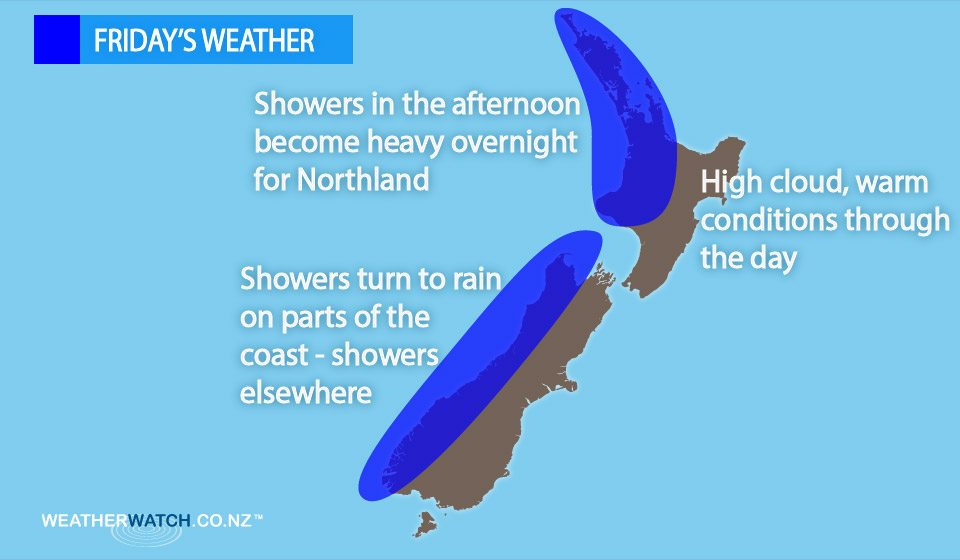 FRIDAY'S WEATHER

Showers in the afternoon become heavy overnight for Northland

High cloud, warm conditions through the day

Showers turn to rain on parts of the coast - showers elsewhere

WEATHERWATCH.CO.NZ™